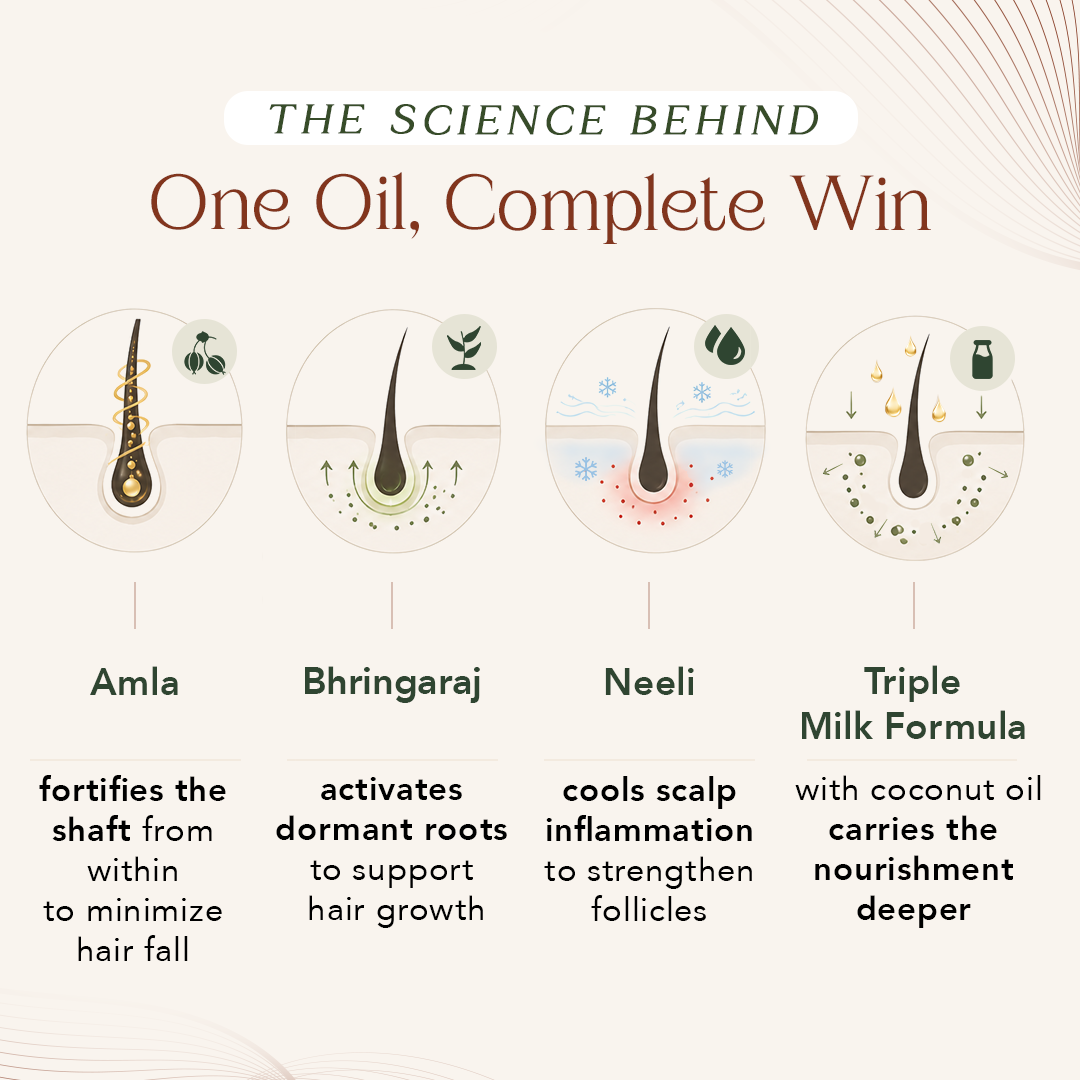 THE SCIENCE BEHIND

One Oil, Complete Win

Amla

fortifies the shaft from within to minimize hair fall

Bhringaraj

activates dormant roots to support hair growth

Neeli

cools scalp inflammation to strengthen follicles

Triple Milk Formula

with coconut oil carries the nourishment deeper